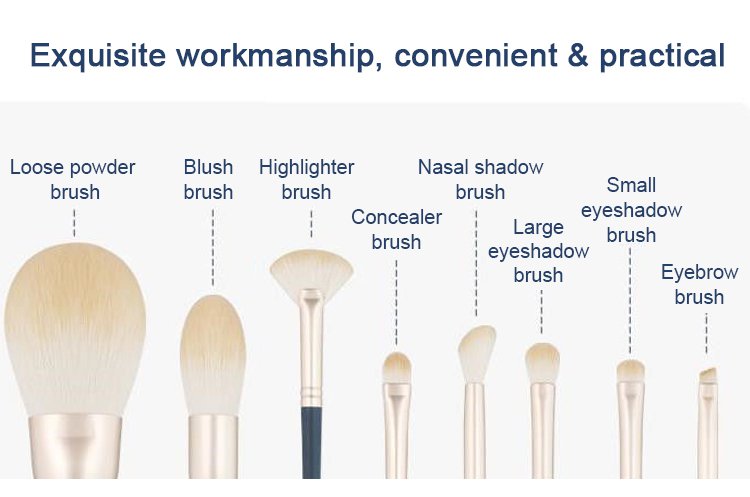 Exquisite workmanship, convenient & practical

Loose powder brush

Blush brush

Highlighter brush

Concealer brush

Nasal shadow brush

Large eyeshadow brush

Small eyeshadow brush

Eyebrow brush